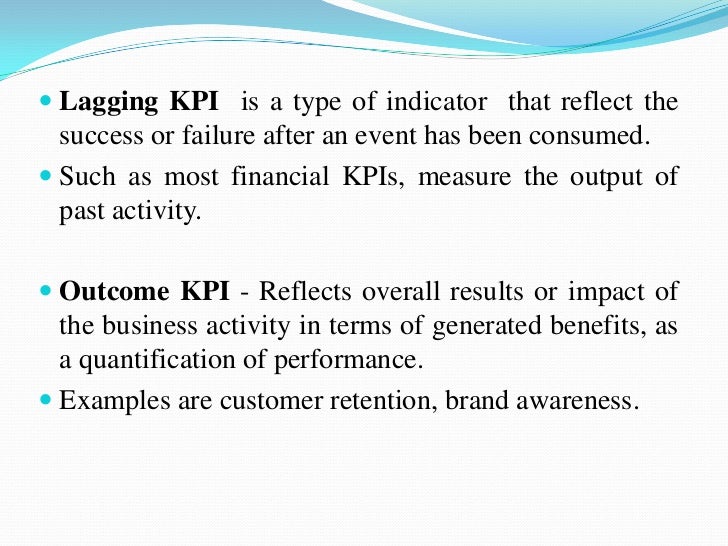 Lagging KPI is a type of indicator that reflect the success or failure after an event has been consumed.

Such as most financial KPIs, measure the output of past activity.

Outcome KPI - Reflects overall results or impact of the business activity in terms of generated benefits, as a quantification of performance.

Examples are customer retention, brand awareness.